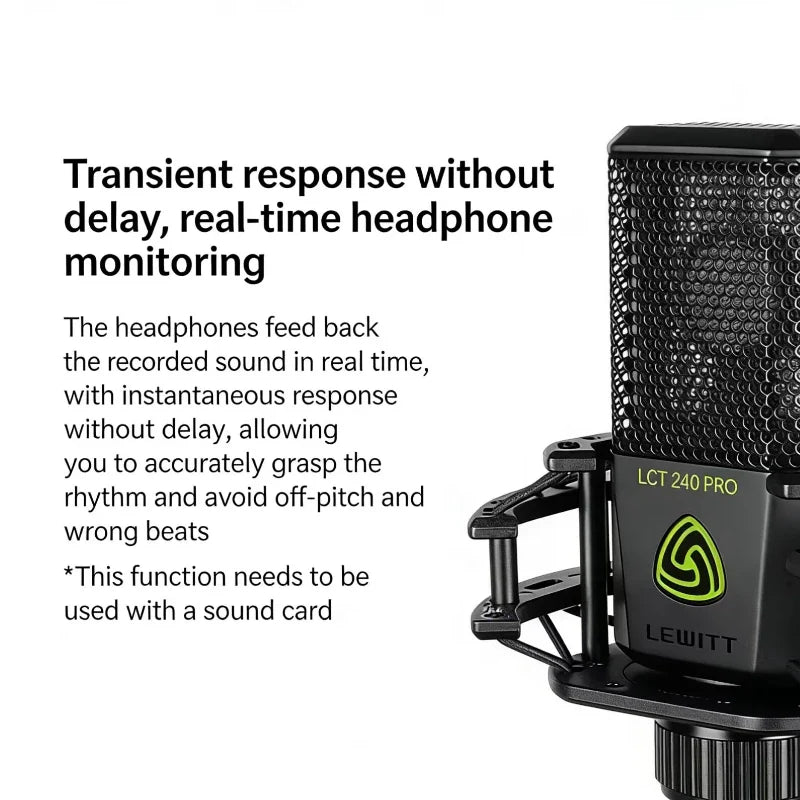 Transient response without delay, real-time headphone monitoring

The headphones feed back the recorded sound in real time, with instantaneous response without delay, allowing you to accurately grasp the rhythm and avoid off-pitch and wrong beats

*This function needs to be used with a sound card

LCT 240 PRO

LEWITT